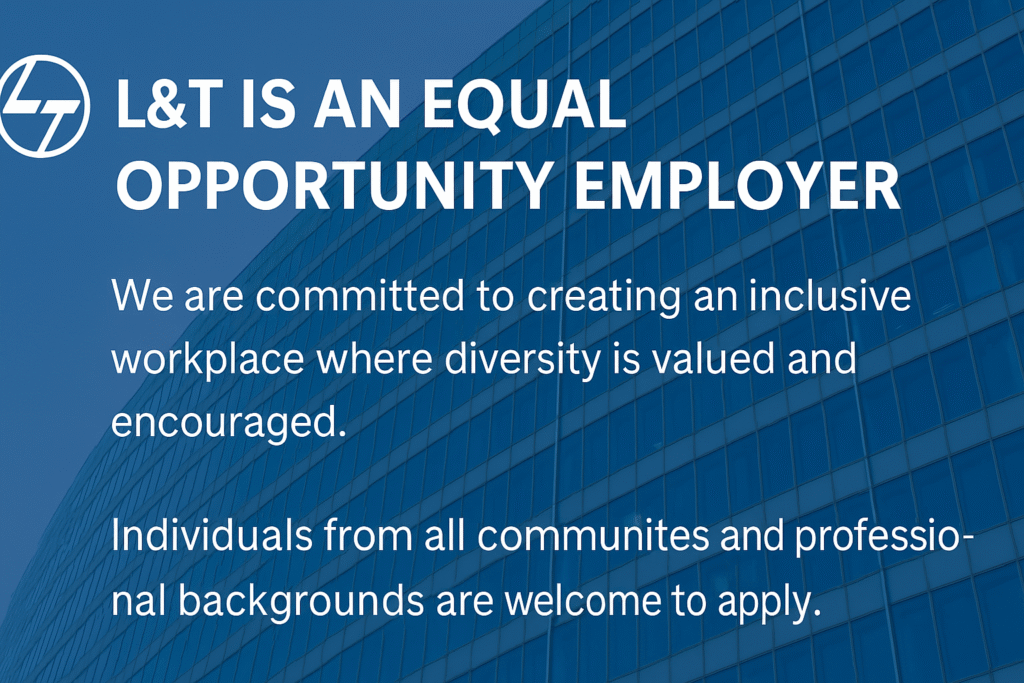 L&T IS AN EQUAL OPPORTUNITY EMPLOYER

We are committed to creating an inclusive workplace where diversity is valued and encouraged.

Individuals from all communites and professional backgrounds are welcome to apply.